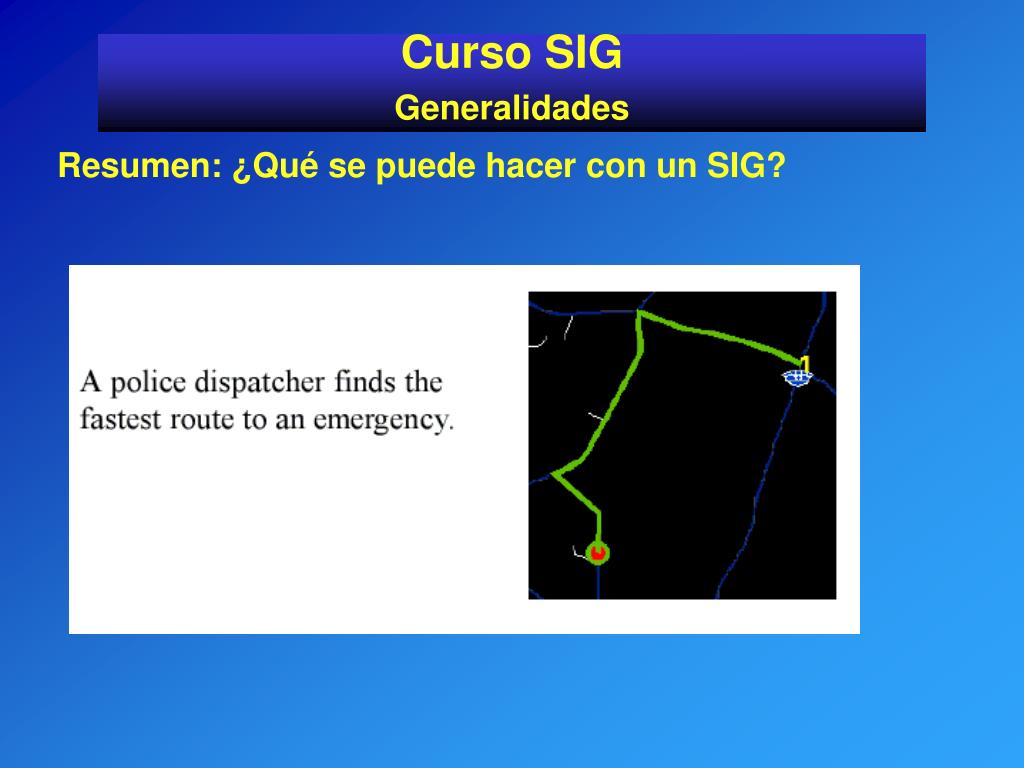 Curso SIG
Generalidades

Resumen: ¿Qué se puede hacer con un SIG?

A police dispatcher finds the fastest route to an emergency.

1